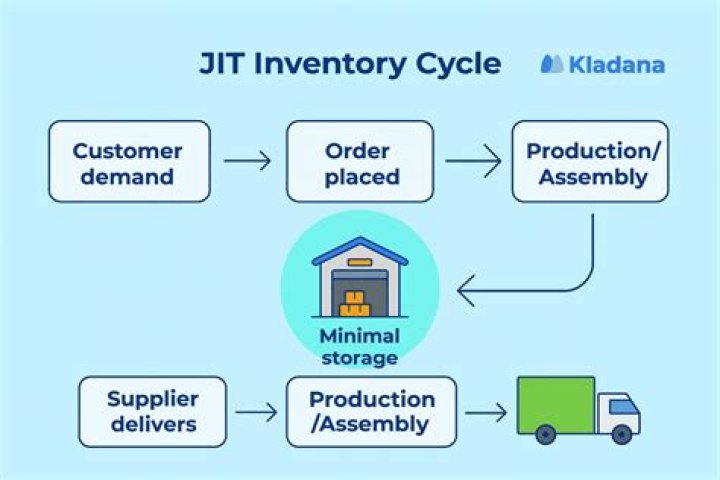 JIT Inventory Cycle

Kladana

Customer demand

Order placed

Production/ Assembly

Minimal storage

Supplier delivers

Production /Assembly